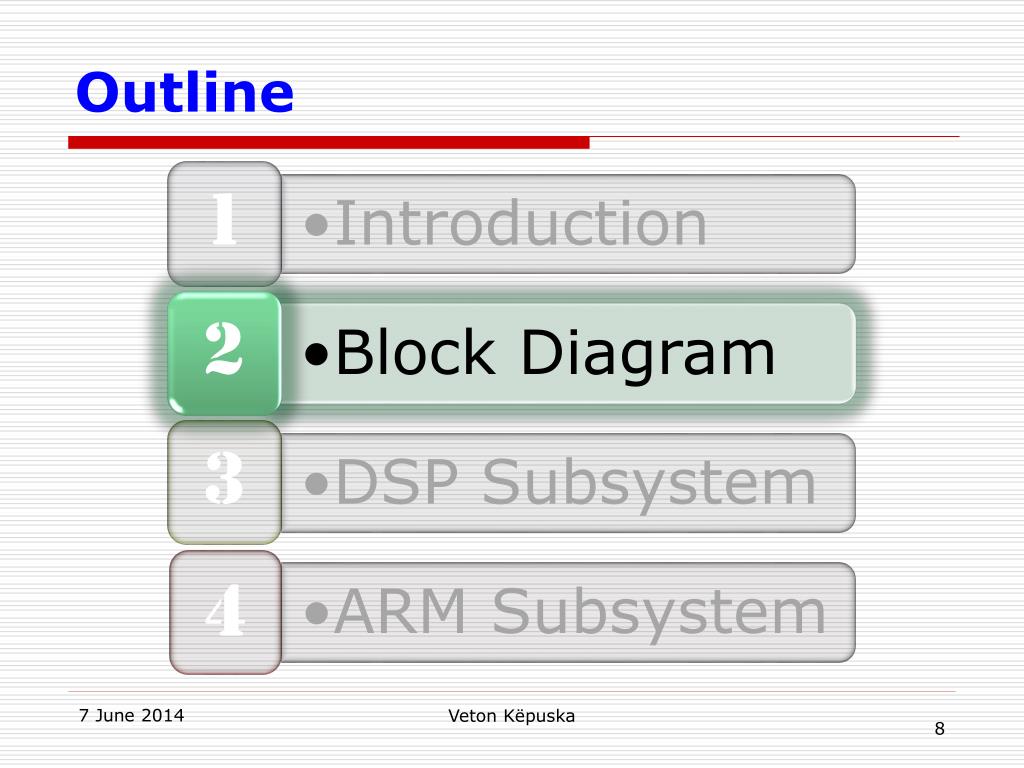 Outline

1 •Introduction

2 •Block Diagram

3 •DSP Subsystem

4 •ARM Subsystem

7 June 2014

Veton Këpuska

8